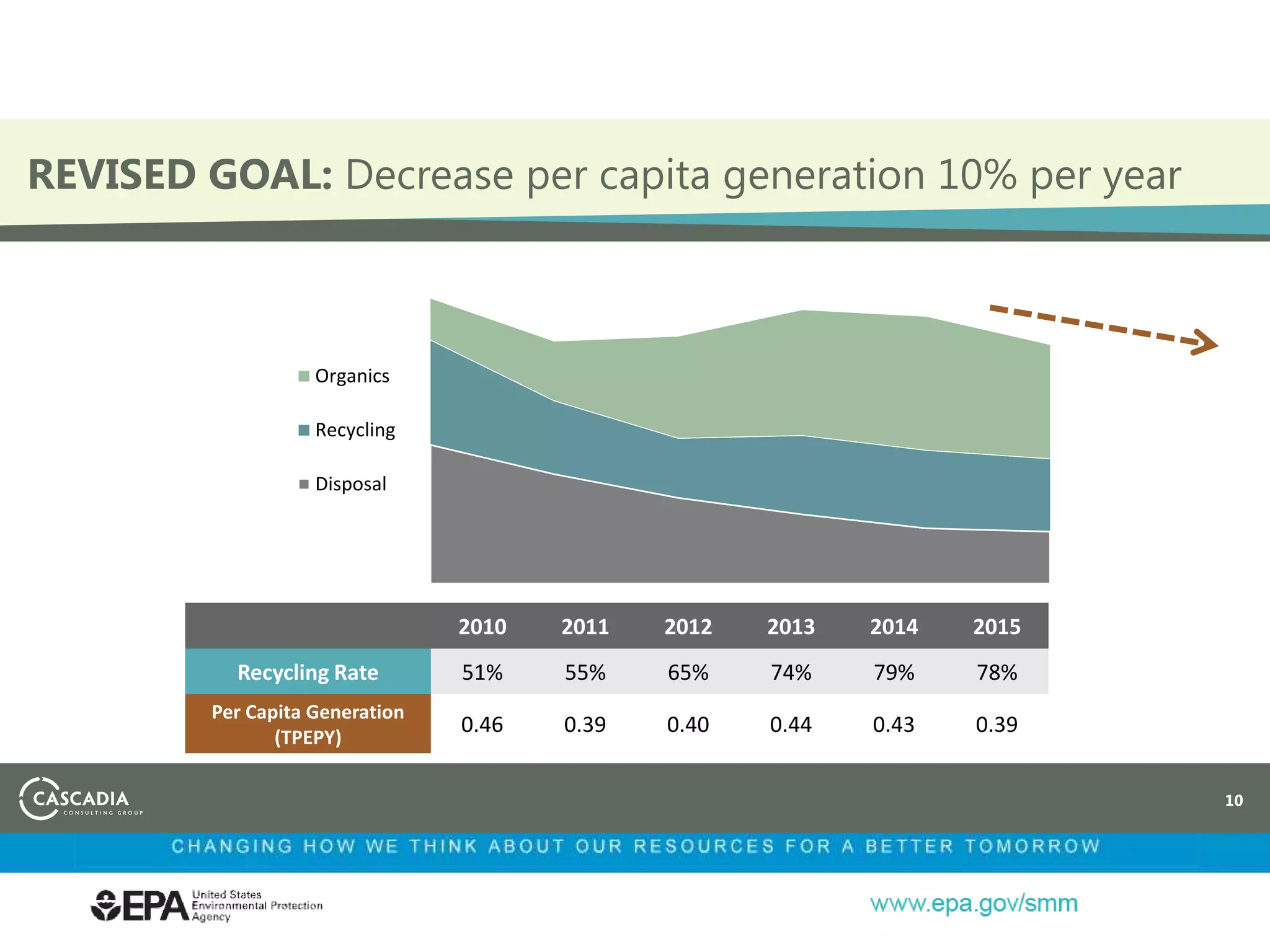 REVISED GOAL: Decrease per capita generation 10% per year

Organics

Recycling

Disposal

| | 2010 | 2011 | 2012 | 2013 | 2014 | 2015 |
|---|---|---|---|---|---|---|
| Recycling Rate | 51% | 55% | 65% | 74% | 79% | 78% |
| Per Capita Generation (TPEPY) | 0.46 | 0.39 | 0.40 | 0.44 | 0.43 | 0.39 |

CASCADIA CONSULTING GROUP

10

CHANGING HOW WE THINK ABOUT OUR RESOURCES FOR A BETTER TOMORROW

EPA United States Environmental Protection Agency

www.epa.gov/smm